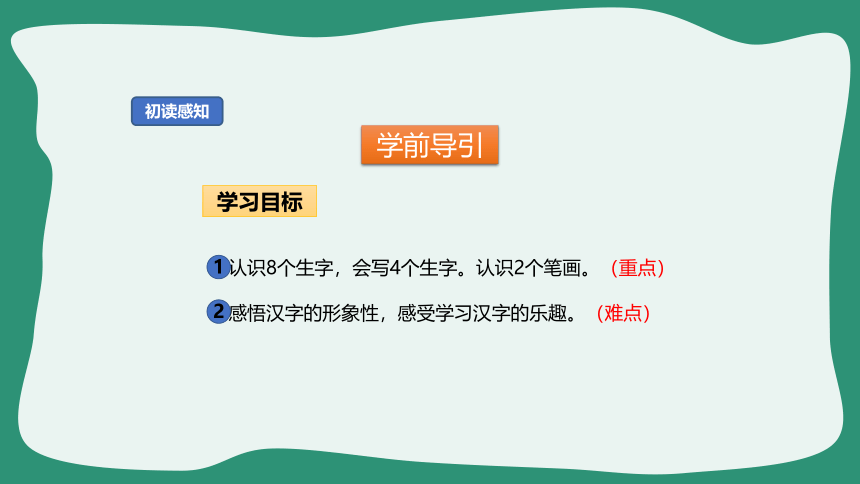 初读感知

学前导引

学习目标

1 认识8个生字，会写4个生字。认识2个笔画。（重点）

2 感悟汉字的形象性，感受学习汉字的乐趣。（难点）